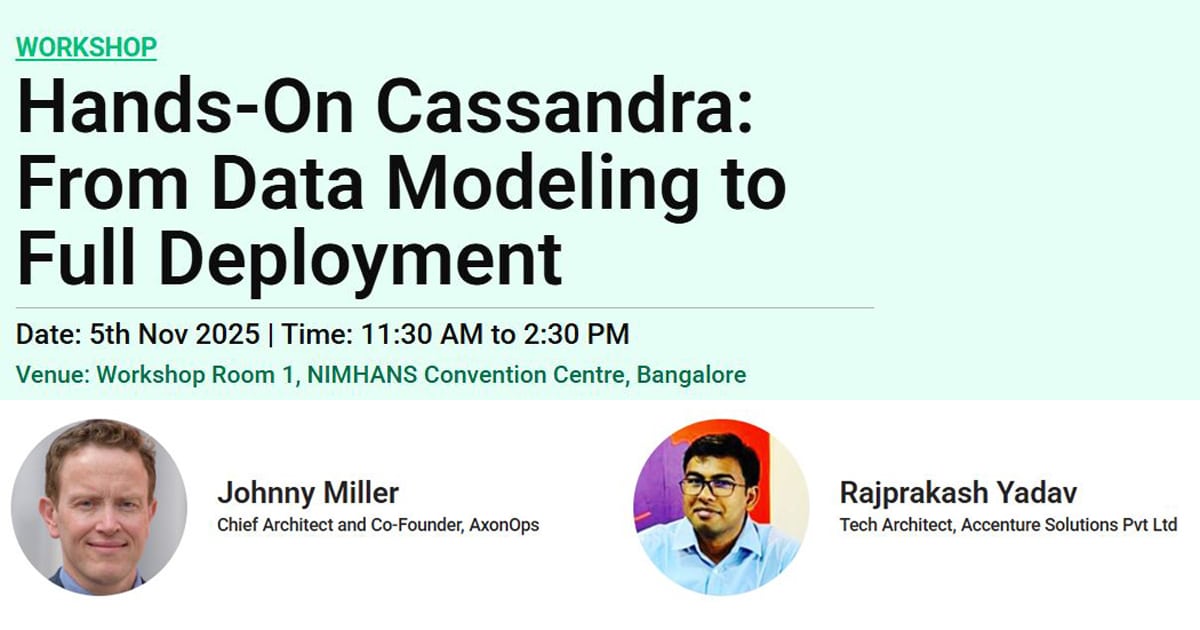 WORKSHOP

Hands-On Cassandra: From Data Modeling to Full Deployment

Date: 5th Nov 2025 | Time: 11:30 AM to 2:30 PM

Venue: Workshop Room 1, NIMHANS Convention Centre, Bangalore

Johnny Miller
Chief Architect and Co-Founder, AxonOps

Rajprakash Yadav
Tech Architect, Accenture Solutions Pvt Ltd